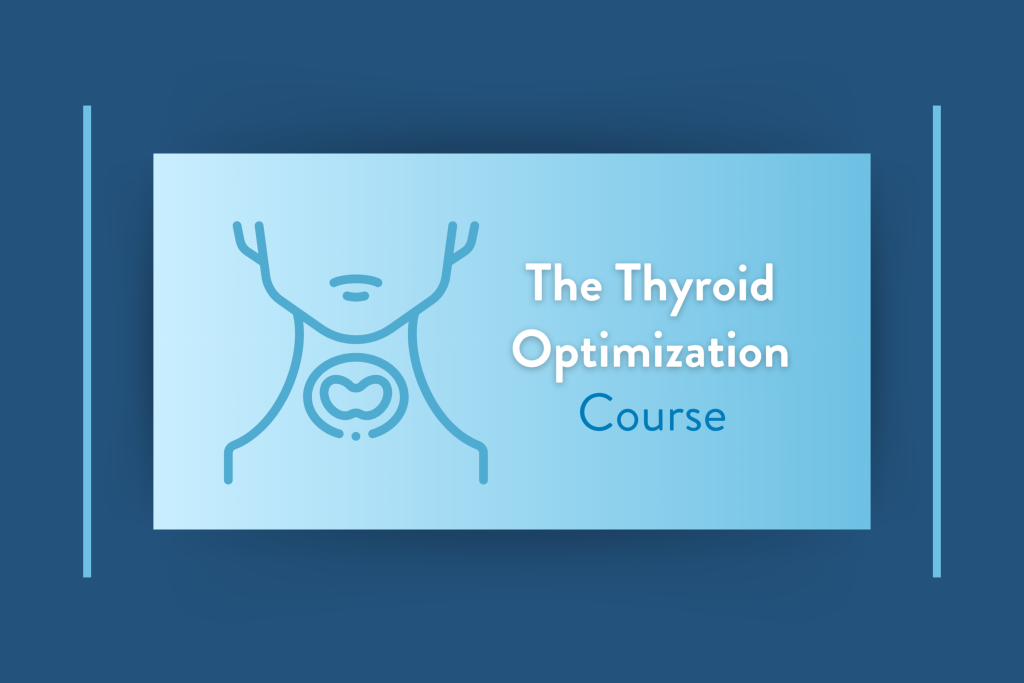 The Thyroid Optimization Course